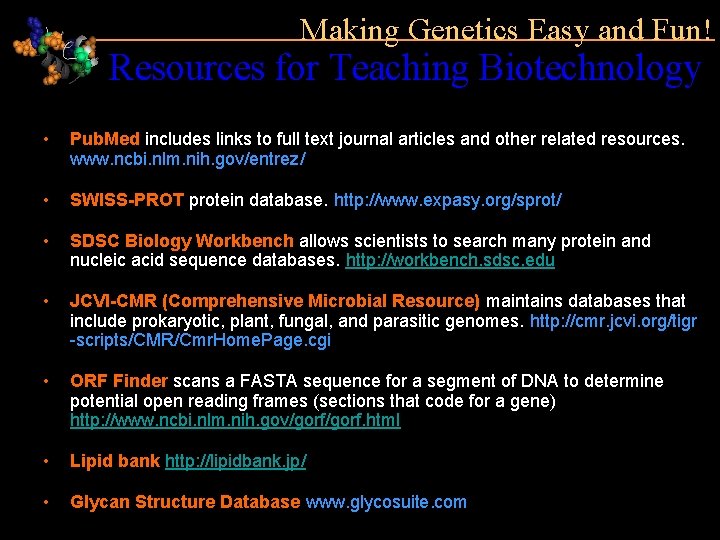 Making Genetics Easy and Fun!

Resources for Teaching Biotechnology

• PubMed includes links to full text journal articles and other related resources. www.ncbi.nlm.nih.gov/entrez/

• SWISS-PROT protein database. http://www.expasy.org/sprot/

• SDSC Biology Workbench allows scientists to search many protein and nucleic acid sequence databases. http://workbench.sdsc.edu

• JCVI-CMR (Comprehensive Microbial Resource) maintains databases that include prokaryotic, plant, fungal, and parasitic genomes. http://cmr.jcvi.org/tigr-scripts/CMR/CmrHomePage.cgi

• ORF Finder scans a FASTA sequence for a segment of DNA to determine potential open reading frames (sections that code for a gene) http://www.ncbi.nlm.nih.gov/gorf/gorf.html

• Lipid bank http://lipidbank.jp/

• Glycan Structure Database www.glycosuite.com